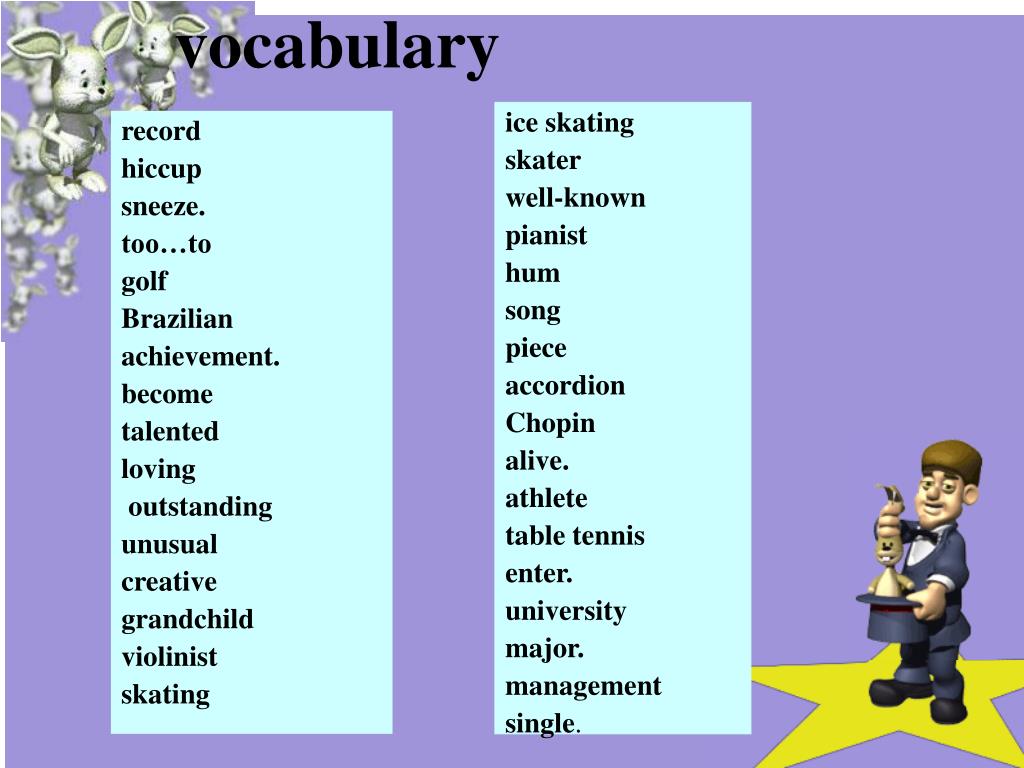 vocabulary

record
hiccup
sneeze.
too…to
golf
Brazilian
achievement.
become
talented
loving
outstanding
unusual
creative
grandchild
violinist
skating

ice skating
skater
well-known
pianist
hum
song
piece
accordion
Chopin
alive.
athlete
table tennis
enter.
university
major.
management
single.